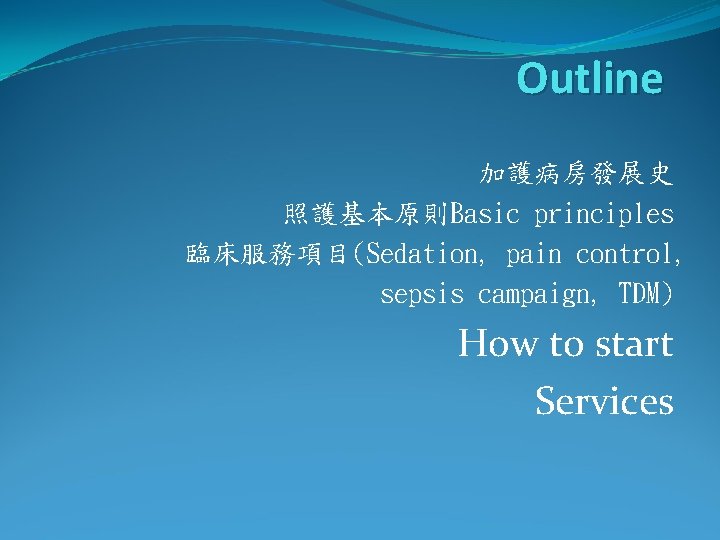 Outline

加護病房發展史

照護基本原則Basic principles

臨床服務項目(Sedation, pain control, sepsis campaign, TDM)

How to start

Services